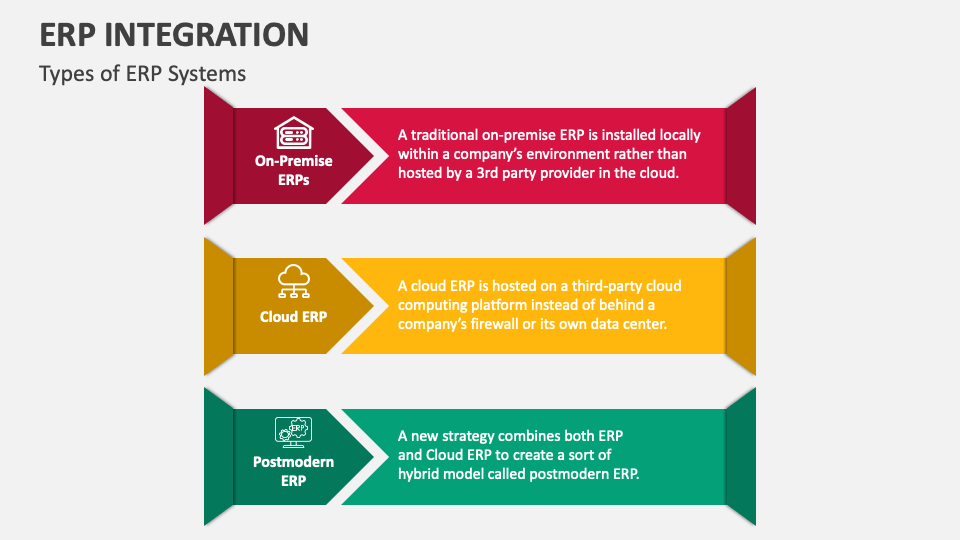 ERP INTEGRATION

Types of ERP Systems

On-Premise ERPs

A traditional on-premise ERP is installed locally within a company's environment rather than hosted by a 3rd party provider in the cloud.

Cloud ERP

A cloud ERP is hosted on a third-party cloud computing platform instead of behind a company's firewall or its own data center.

ERP

Postmodern ERP

A new strategy combines both ERP and Cloud ERP to create a sort of hybrid model called postmodern ERP.